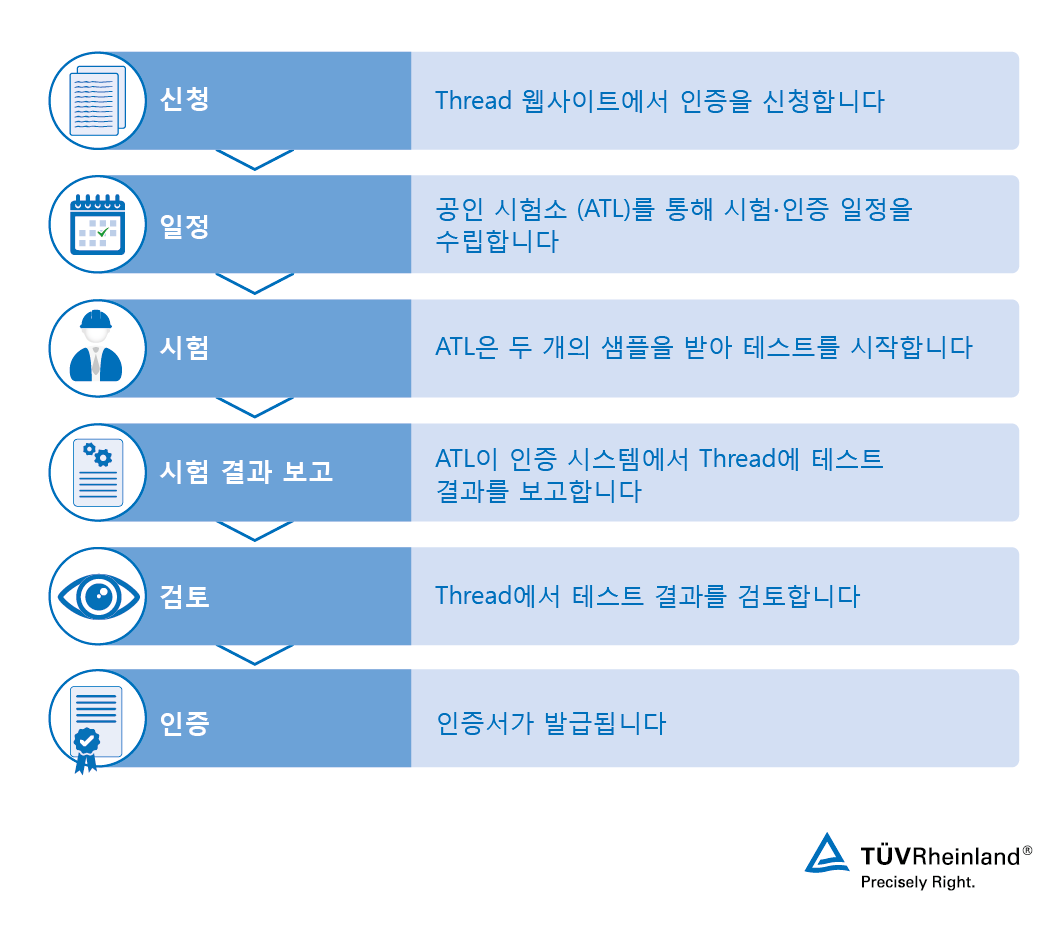 신청

Thread 웹사이트에서 인증을 신청합니다

일정

공인 시험소 (ATL)를 통해 시험·인증 일정을 수립합니다

시험

ATL은 두 개의 샘플을 받아 테스트를 시작합니다

시험 결과 보고

ATL이 인증 시스템에서 Thread에 테스트 결과를 보고합니다

검토

Thread에서 테스트 결과를 검토합니다

인증

인증서가 발급됩니다

TÜVRheinland®
Precisely Right.